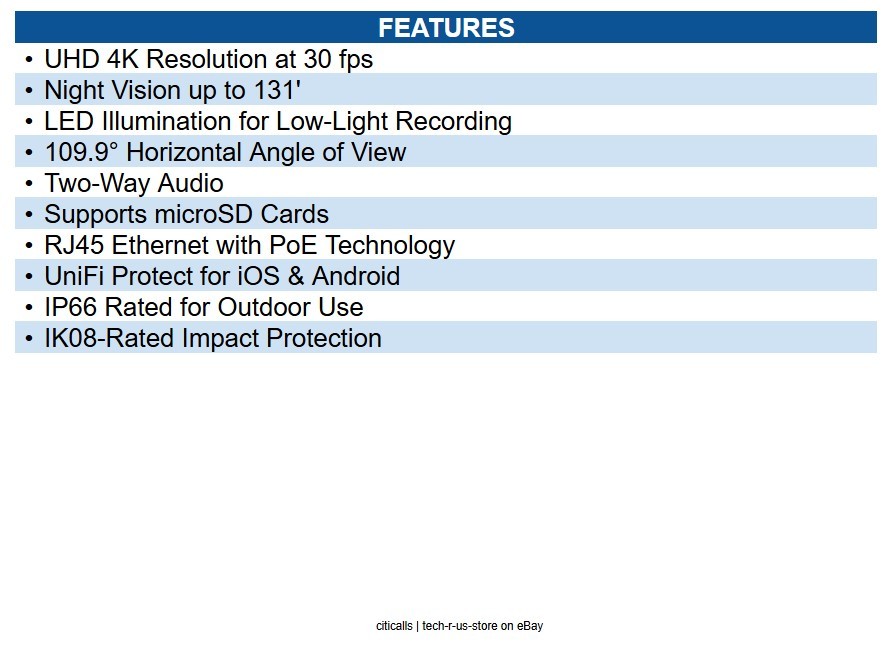 FEATURES

• UHD 4K Resolution at 30 fps
• Night Vision up to 131'
• LED Illumination for Low-Light Recording
• 109.9° Horizontal Angle of View
• Two-Way Audio
• Supports microSD Cards
• RJ45 Ethernet with PoE Technology
• UniFi Protect for iOS & Android
• IP66 Rated for Outdoor Use
• IK08-Rated Impact Protection

citicalls | tech-r-us-store on eBay